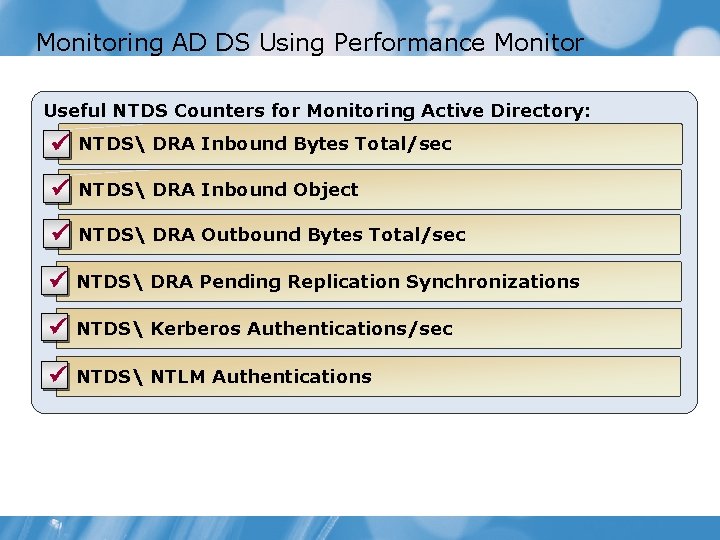 Monitoring AD DS Using Performance Monitor

Useful NTDS Counters for Monitoring Active Directory:

☑ NTDS\ DRA Inbound Bytes Total/sec

☑ NTDS\ DRA Inbound Object

☑ NTDS\ DRA Outbound Bytes Total/sec

☑ NTDS\ DRA Pending Replication Synchronizations

☑ NTDS\ Kerberos Authentications/sec

☑ NTDS\ NTLM Authentications